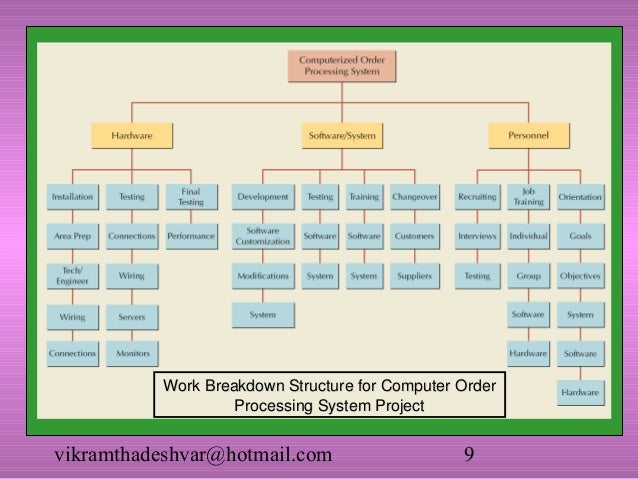 Computerized Order Processing System

Hardware

Installation
Area Prep
Tech/ Engineer
Wiring
Connections

Testing
Connections
Wiring
Servers
Monitors

Final Testing
Performance

Software/System

Development
Software Customization
Modifications
System

Testing
Software
System

Training
Software
System

Changeover
Customers
Suppliers

Personnel

Recruiting
Interviews
Testing

Job Training
Individual
Group
Software
Hardware

Orientation
Goals
Objectives
System
Software
Hardware

Work Breakdown Structure for Computer Order Processing System Project

vikramthadeshvar@hotmail.com 9